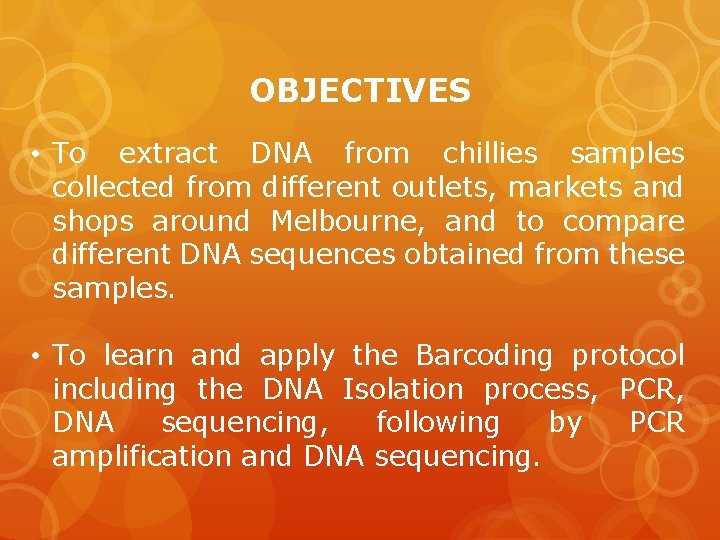 OBJECTIVES

• To extract DNA from chillies samples collected from different outlets, markets and shops around Melbourne, and to compare different DNA sequences obtained from these samples.

• To learn and apply the Barcoding protocol including the DNA Isolation process, PCR, DNA sequencing, following by PCR amplification and DNA sequencing.